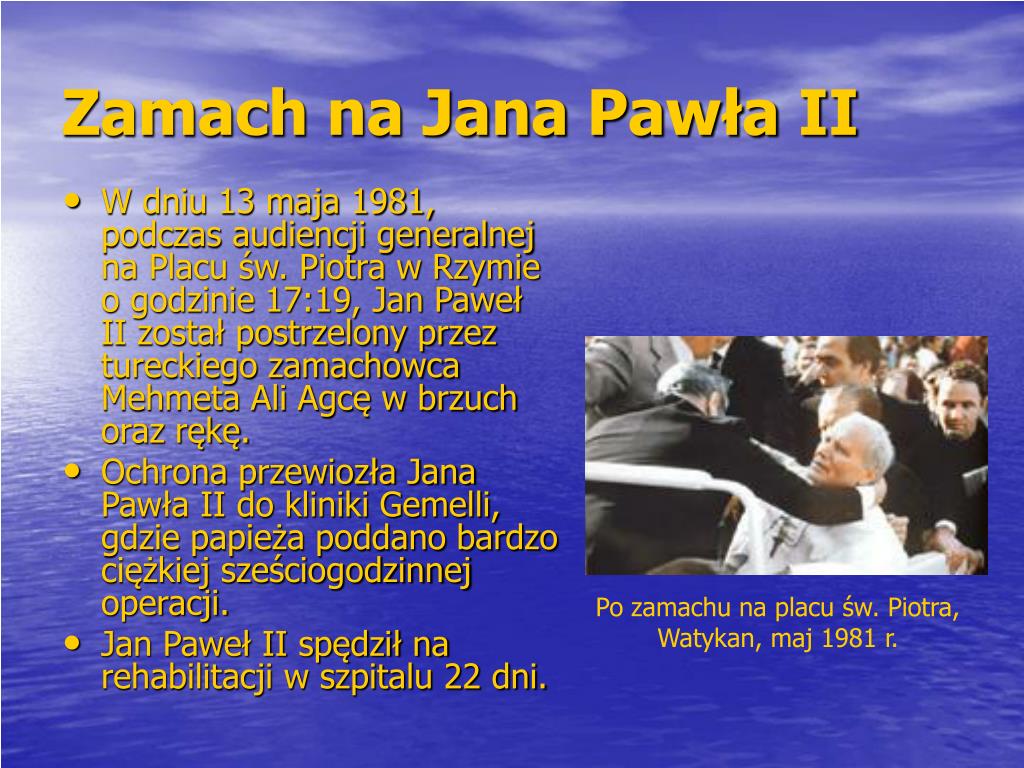 Zamach na Jana Pawła II

• W dniu 13 maja 1981, podczas audiencji generalnej na Placu św. Piotra w Rzymie o godzinie 17:19, Jan Paweł II został postrzelony przez tureckiego zamachowca Mehmeta Ali Agcę w brzuch oraz rękę.
• Ochrona przewiozła Jana Pawła II do kliniki Gemelli, gdzie papieża poddano bardzo ciężkiej sześciogodzinnej operacji.
• Jan Paweł II spędził na rehabilitacji w szpitalu 22 dni.

Po zamachu na placu św. Piotra, Watykan, maj 1981 r.